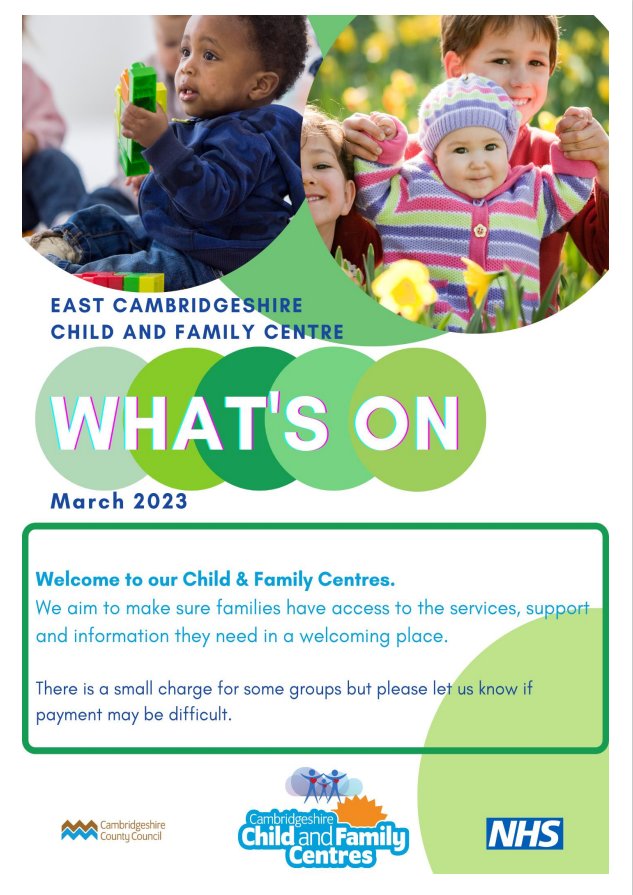 EAST CAMBRIDGESHIRE
CHILD AND FAMILY CENTRE

WHAT'S ON

March 2023

Welcome to our Child & Family Centres.
We aim to make sure families have access to the services, support and information they need in a welcoming place.

There is a small charge for some groups but please let us know if payment may be difficult.

Cambridgeshire County Council

Cambridgeshire Child and Family Centres

NHS